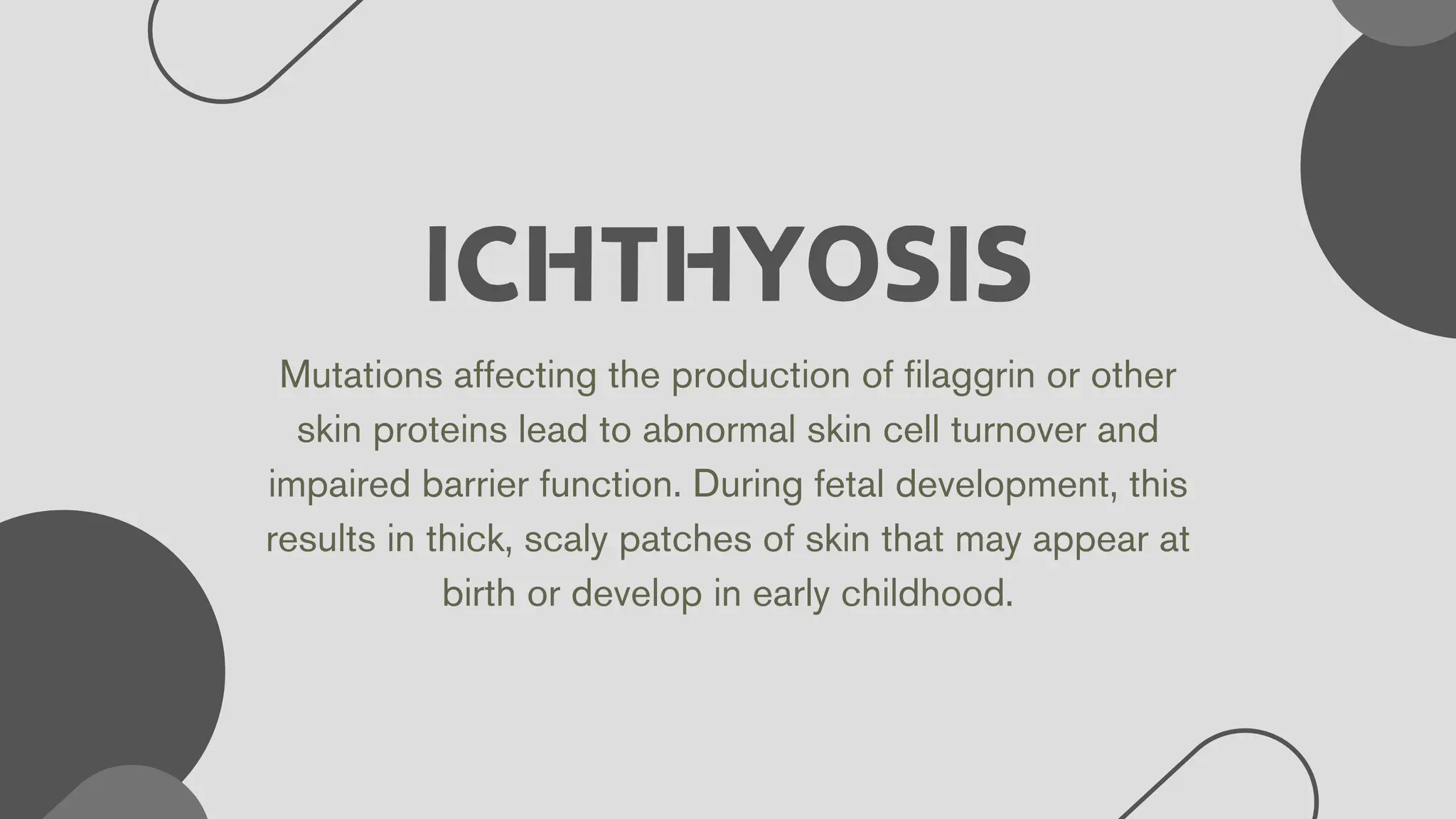 ICHTHYOSIS

Mutations affecting the production of filaggrin or other skin proteins lead to abnormal skin cell turnover and impaired barrier function. During fetal development, this results in thick, scaly patches of skin that may appear at birth or develop in early childhood.